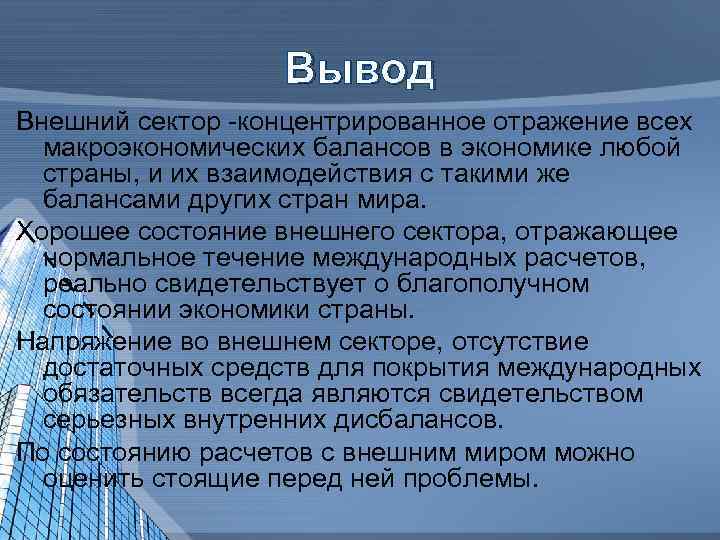 Вывод

Внешний сектор -концентрированное отражение всех макроэкономических балансов в экономике любой страны, и их взаимодействия с такими же балансами других стран мира.

Хорошее состояние внешнего сектора, отражающее нормальное течение международных расчетов, реально свидетельствует о благополучном состоянии экономики страны.

Напряжение во внешнем секторе, отсутствие достаточных средств для покрытия международных обязательств всегда являются свидетельством серьезных внутренних дисбалансов.

По состоянию расчетов с внешним миром можно оценить стоящие перед ней проблемы.